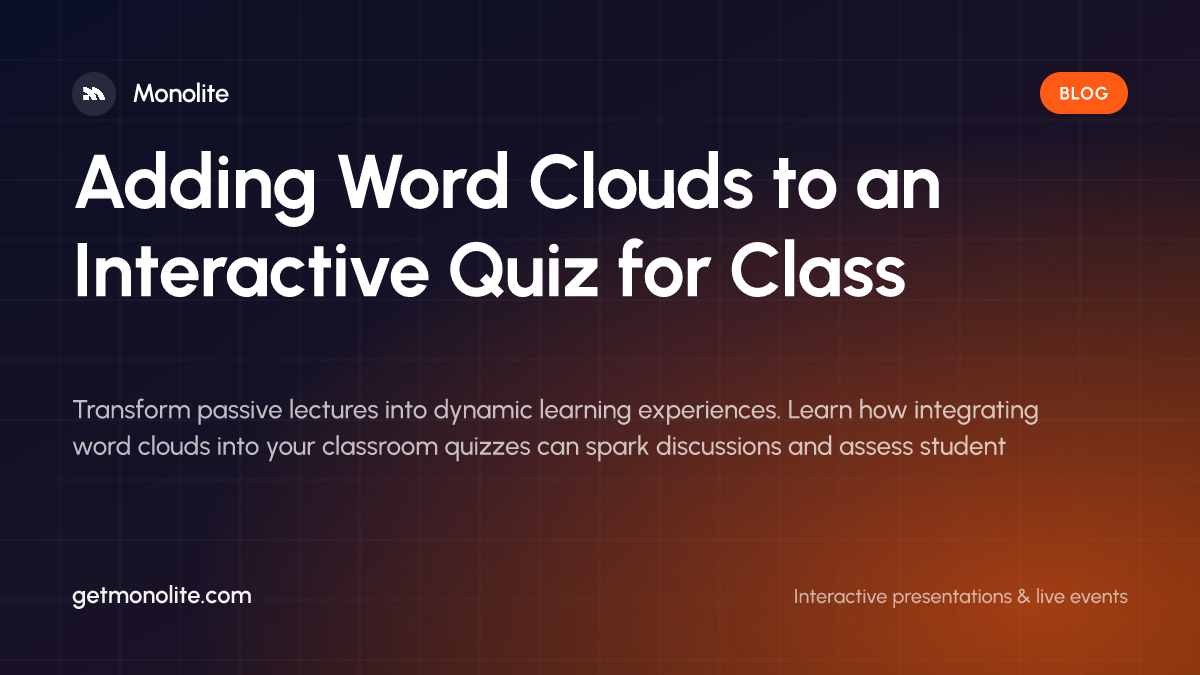 Monolite

BLOG

Adding Word Clouds to an Interactive Quiz for Class

Transform passive lectures into dynamic learning experiences. Learn how integrating word clouds into your classroom quizzes can spark discussions and assess student

getmonolite.com

Interactive presentations & live events